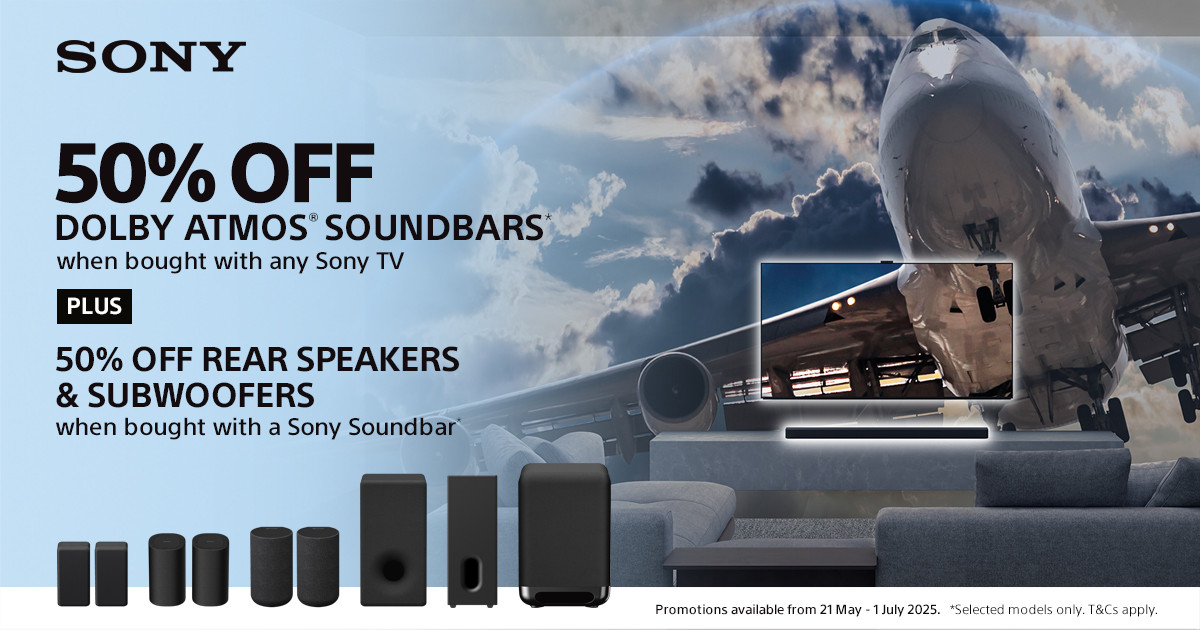 SONY

50% OFF
DOLBY ATMOS® SOUNDBARS*
when bought with any Sony TV

PLUS

50% OFF REAR SPEAKERS & SUBWOOFERS
when bought with a Sony Soundbar*

Promotions available from 21 May - 1 July 2025. *Selected models only. T&Cs apply.